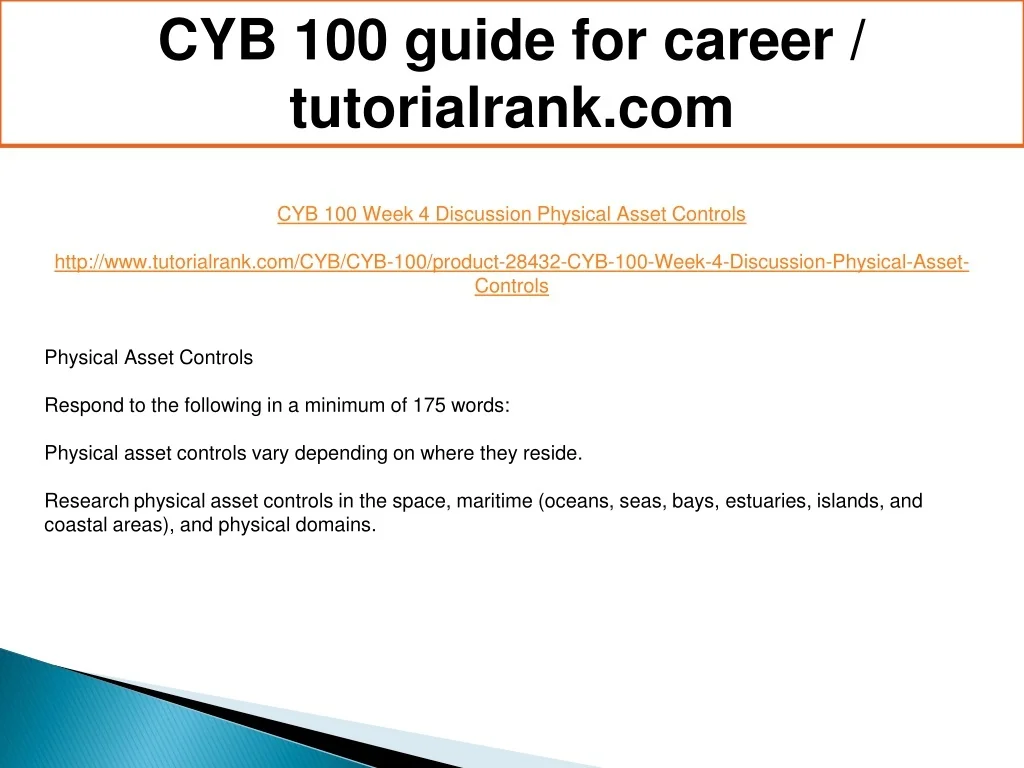 CYB 100 guide for career / tutorialrank.com

CYB 100 Week 4 Discussion Physical Asset Controls

http://www.tutorialrank.com/CYB/CYB-100/product-28432-CYB-100-Week-4-Discussion-Physical-Asset-Controls

Physical Asset Controls

Respond to the following in a minimum of 175 words:

Physical asset controls vary depending on where they reside.

Research physical asset controls in the space, maritime (oceans, seas, bays, estuaries, islands, and coastal areas), and physical domains.